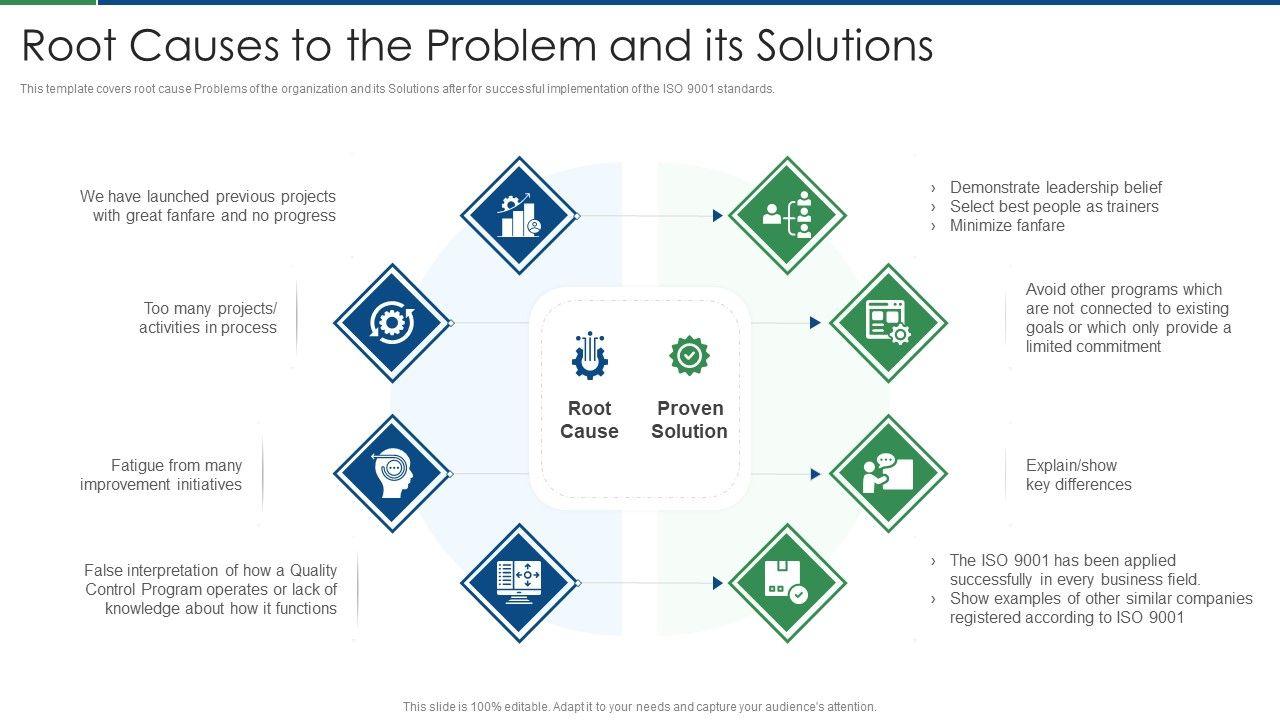 Root Causes to the Problem and its Solutions

This template covers root cause Problems of the organization and its Solutions after for successful implementation of the ISO 9001 standards.

We have launched previous projects with great fanfare and no progress

Too many projects/ activities in process

Fatigue from many improvement initiatives

False interpretation of how a Quality Control Program operates or lack of knowledge about how it functions

Root Cause

Proven Solution

› Demonstrate leadership belief
› Select best people as trainers
› Minimize fanfare

Avoid other programs which are not connected to existing goals or which only provide a limited commitment

Explain/show key differences

› The ISO 9001 has been applied successfully in every business field.
› Show examples of other similar companies registered according to ISO 9001

This slide is 100% editable. Adapt it to your needs and capture your audience's attention.